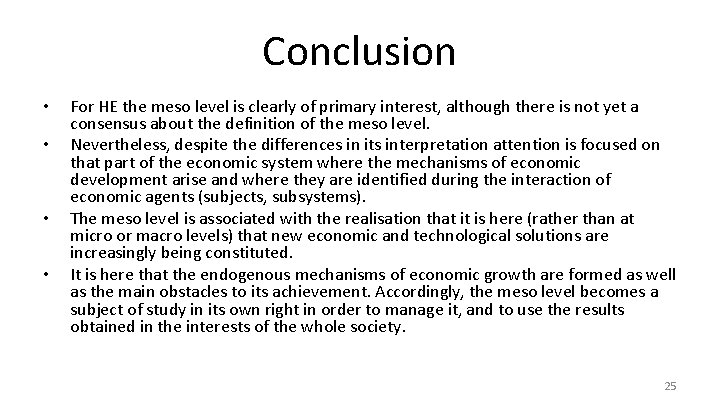 Conclusion

• For HE the meso level is clearly of primary interest, although there is not yet a consensus about the definition of the meso level.
• Nevertheless, despite the differences in its interpretation attention is focused on that part of the economic system where the mechanisms of economic development arise and where they are identified during the interaction of economic agents (subjects, subsystems).
• The meso level is associated with the realisation that it is here (rather than at micro or macro levels) that new economic and technological solutions are increasingly being constituted.
• It is here that the endogenous mechanisms of economic growth are formed as well as the main obstacles to its achievement. Accordingly, the meso level becomes a subject of study in its own right in order to manage it, and to use the results obtained in the interests of the whole society.

25